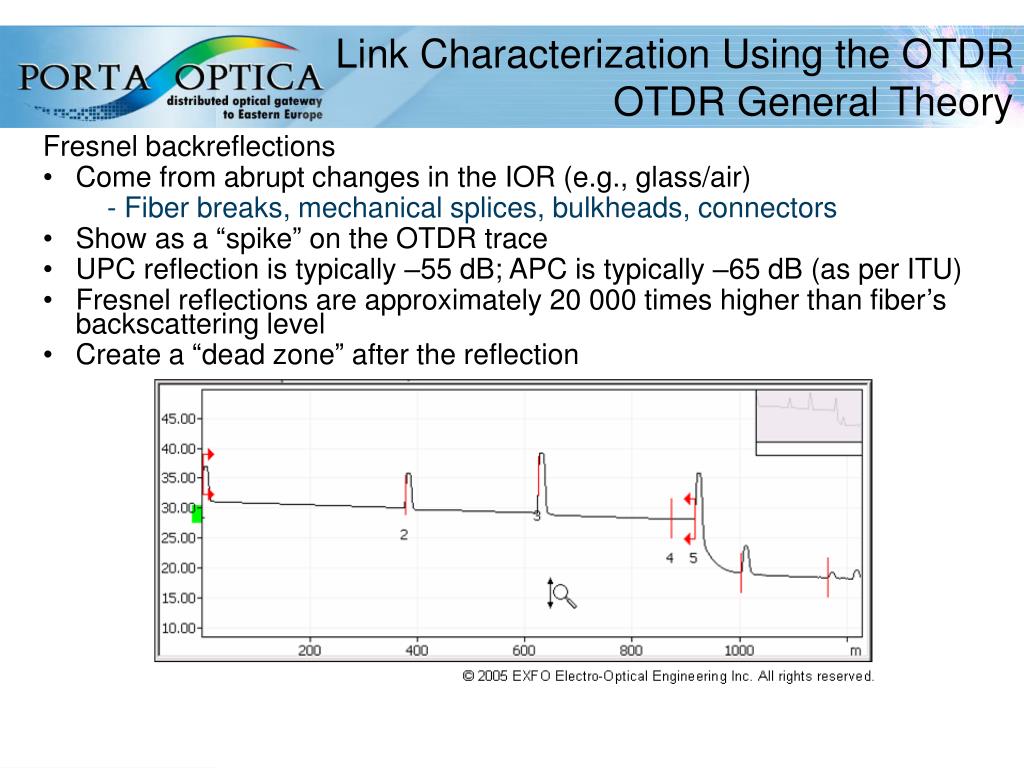 PORTA OPTICA
distributed optical gateway to Eastern Europe

Link Characterization Using the OTDR
OTDR General Theory

Fresnel backreflections
• Come from abrupt changes in the IOR (e.g., glass/air)
- Fiber breaks, mechanical splices, bulkheads, connectors
• Show as a “spike” on the OTDR trace
• UPC reflection is typically –55 dB; APC is typically –65 dB (as per ITU)
• Fresnel reflections are approximately 20 000 times higher than fiber’s backscattering level
• Create a “dead zone” after the reflection

45.00
40.00
35.00
30.00
25.00
20.00
15.00
10.00
2
3
4
5
200
400
600
800
1000
m

© 2005 EXFO Electro-Optical Engineering Inc. All rights reserved.